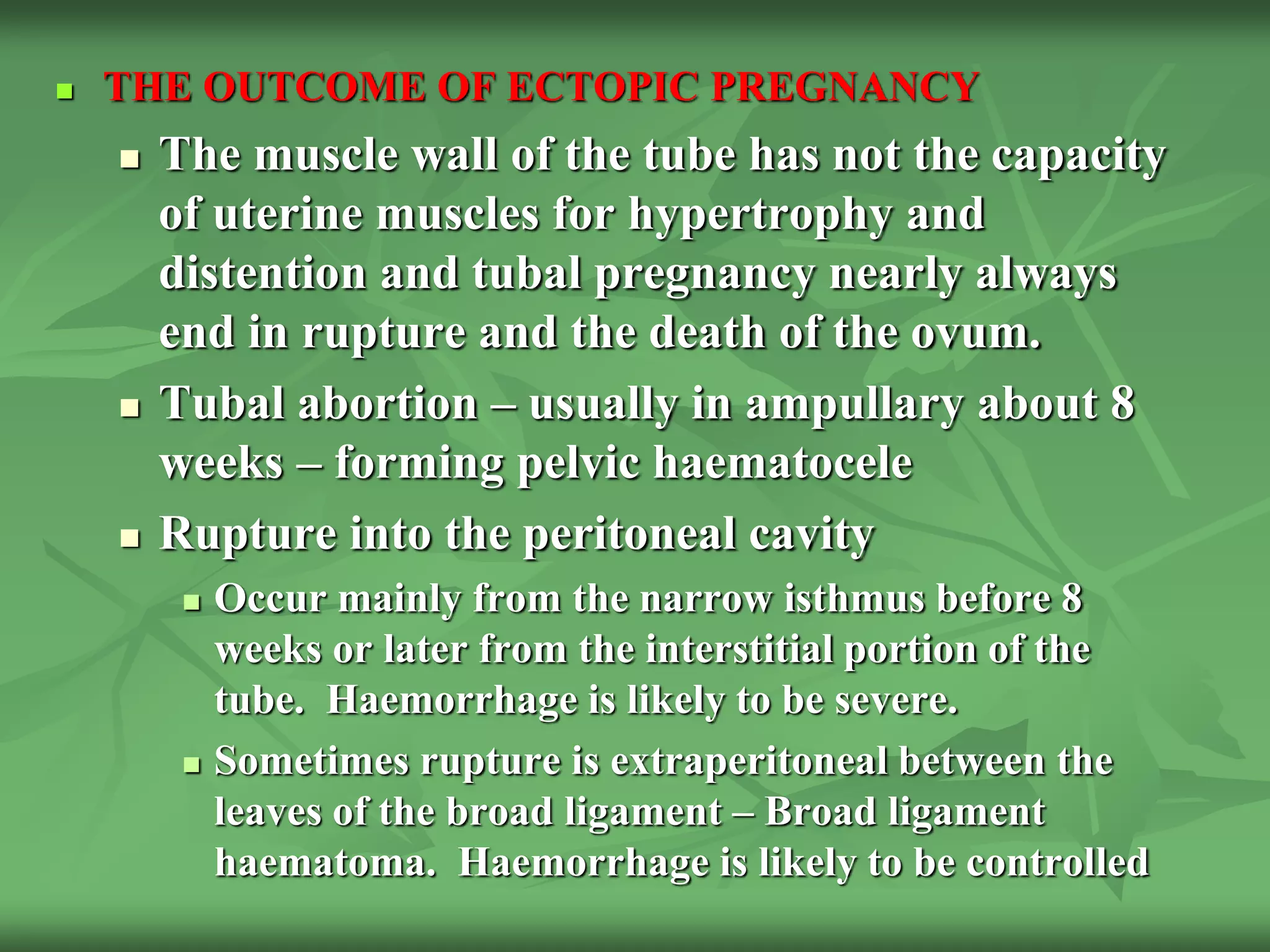 THE OUTCOME OF ECTOPIC PREGNANCY

The muscle wall of the tube has not the capacity of uterine muscles for hypertrophy and distention and tubal pregnancy nearly always end in rupture and the death of the ovum.

Tubal abortion – usually in ampullary about 8 weeks – forming pelvic haematocele

Rupture into the peritoneal cavity

Occur mainly from the narrow isthmus before 8 weeks or later from the interstitial portion of the tube. Haemorrhage is likely to be severe.

Sometimes rupture is extraperitoneal between the leaves of the broad ligament – Broad ligament haematoma. Haemorrhage is likely to be controlled